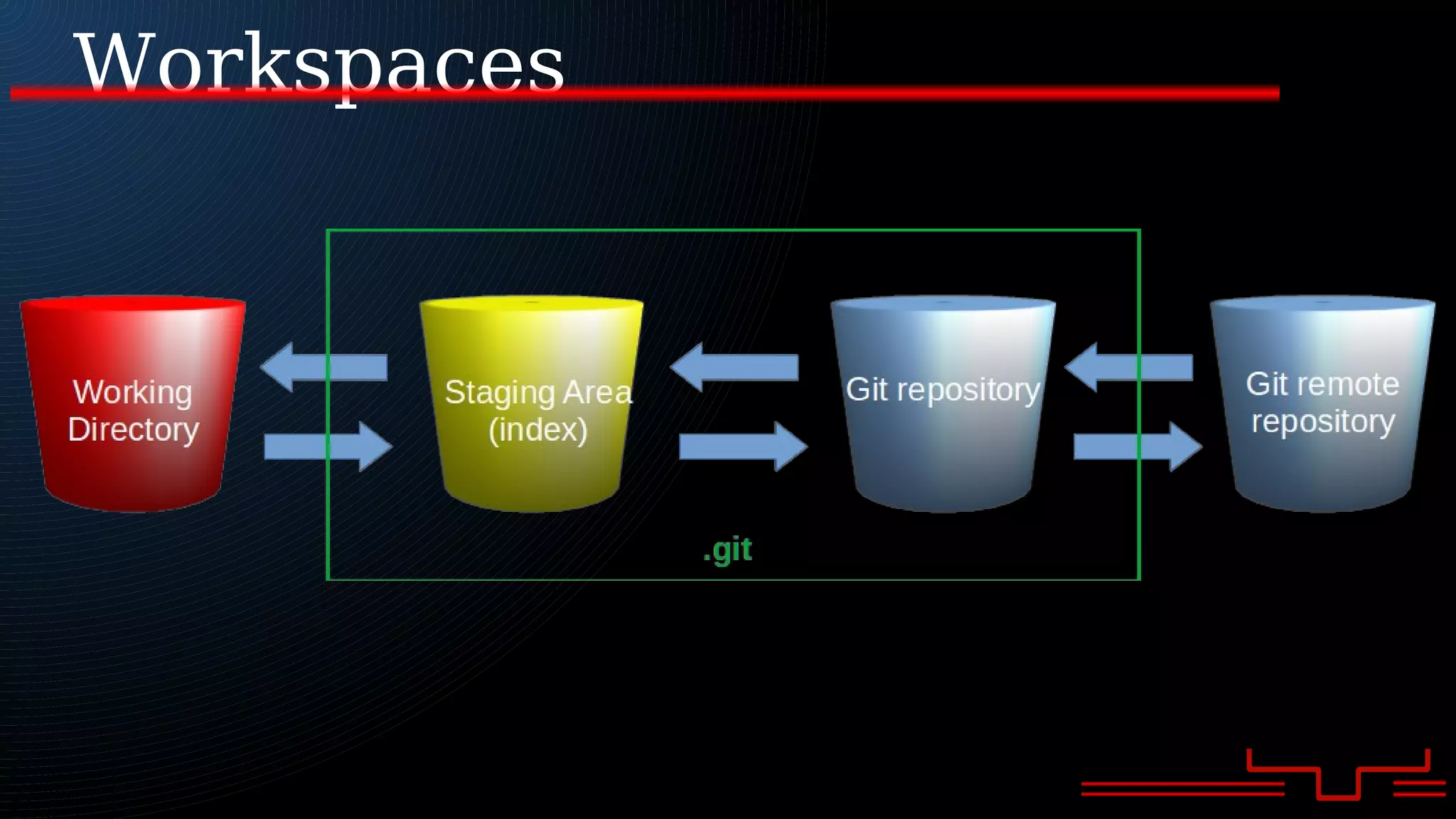 Workspaces

Working Directory

Staging Area (index)

Git repository

Git remote repository

.git